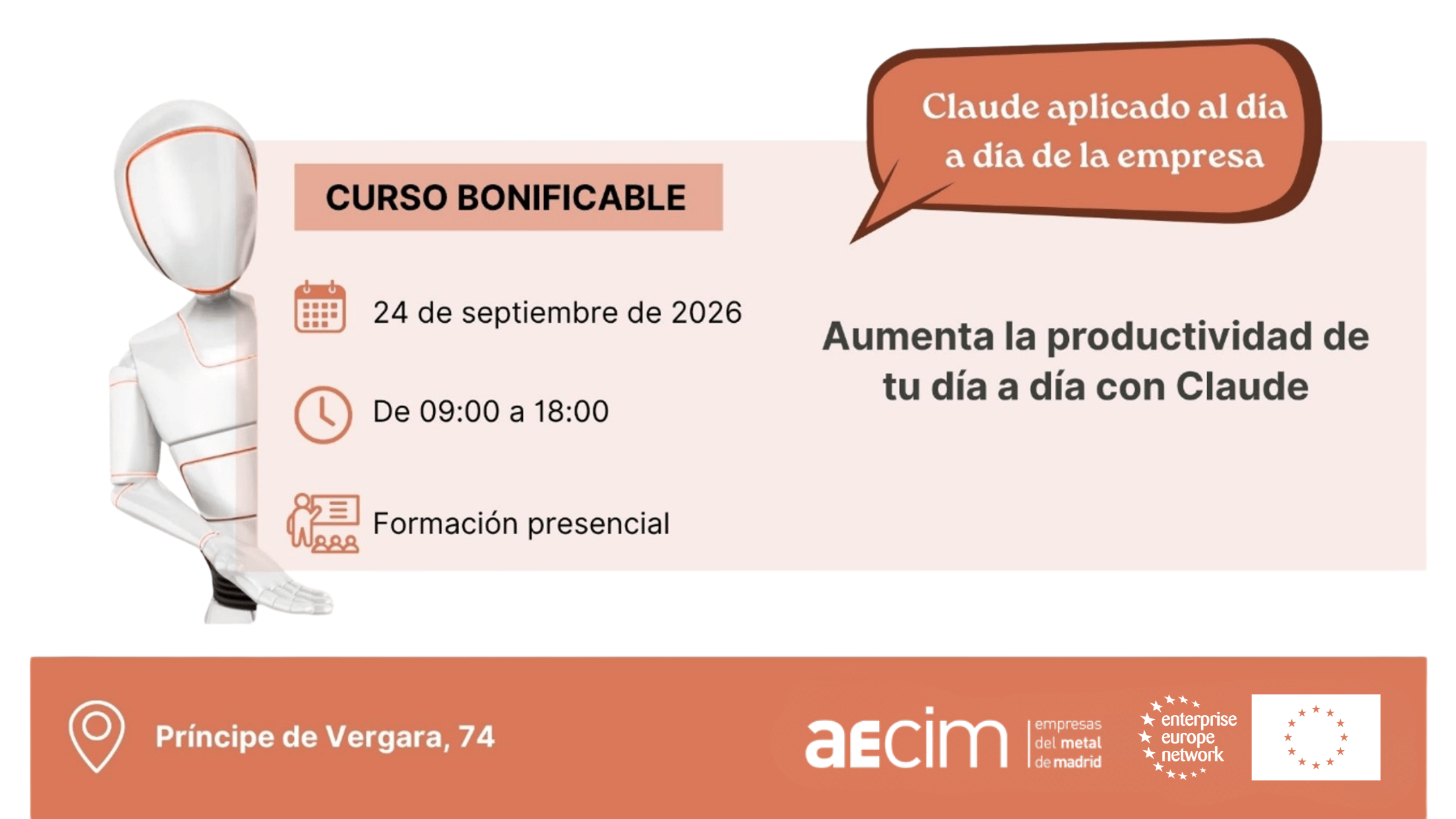 CURSO BONIFICABLE

24 de septiembre de 2026

De 09:00 a 18:00

Formación presencial

Claude aplicado al día a día de la empresa

Aumenta la productividad de tu día a día con Claude

Príncipe de Vergara, 74

aecim empresas del metal de madrid

enterprise europe network